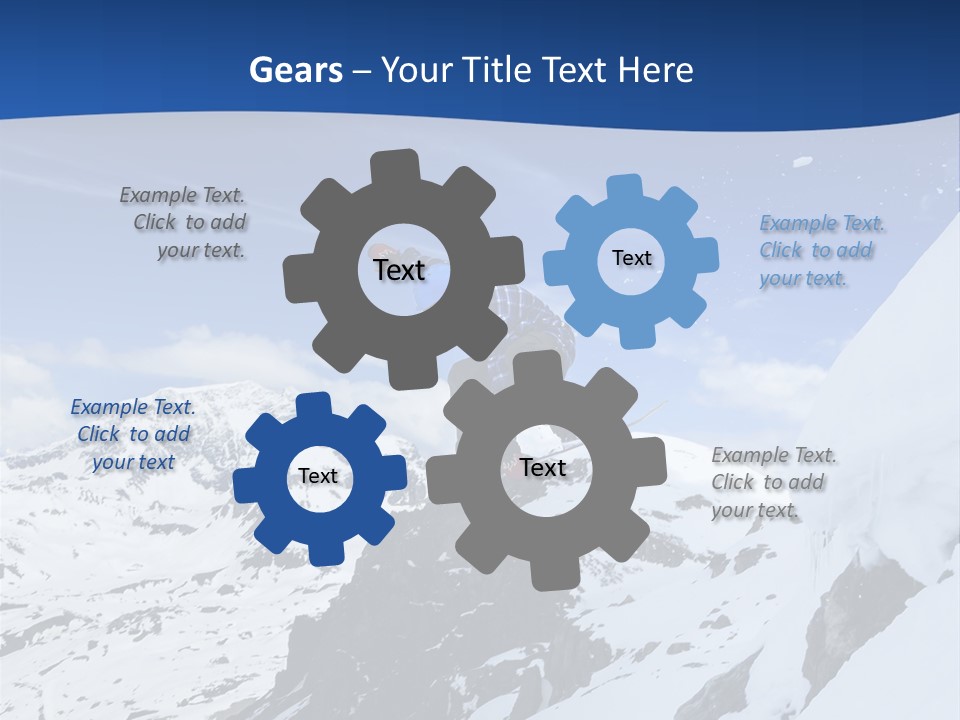 Gears – Your Title Text Here

Example Text. Click to add your text.

Text

Text

Example Text. Click to add your text.

Example Text. Click to add your text

Text

Text

Example Text. Click to add your text.